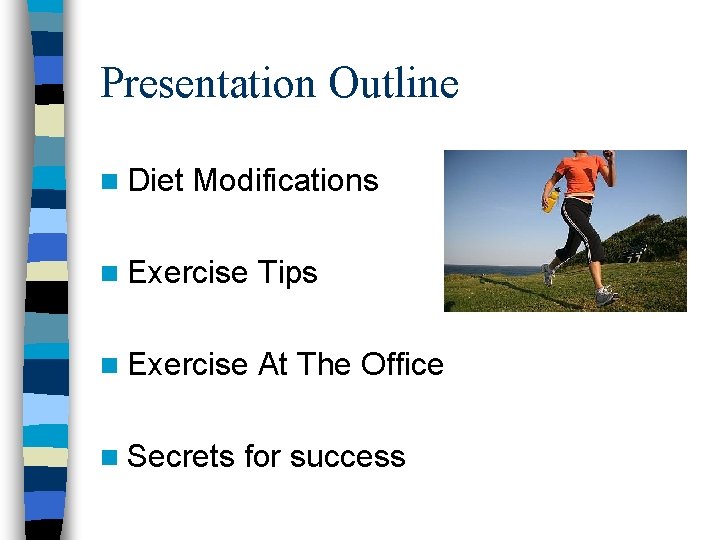 Presentation Outline

Diet Modifications

Exercise Tips

Exercise At The Office

Secrets for success